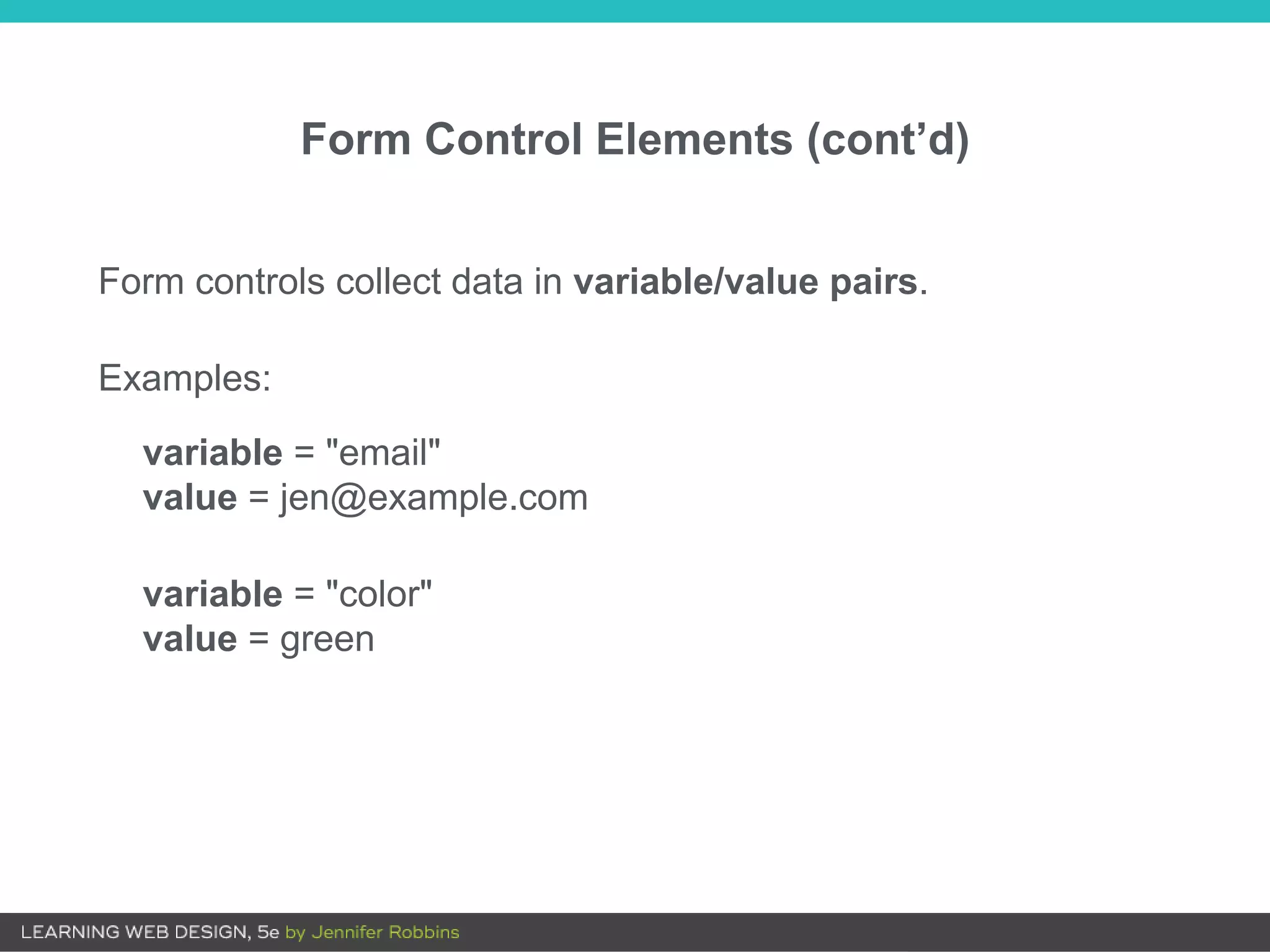 Form Control Elements (cont’d)

Form controls collect data in variable/value pairs.

Examples:

variable = "email"
value = jen@example.com

variable = "color"
value = green

LEARNING WEB DESIGN, 5e by Jennifer Robbins